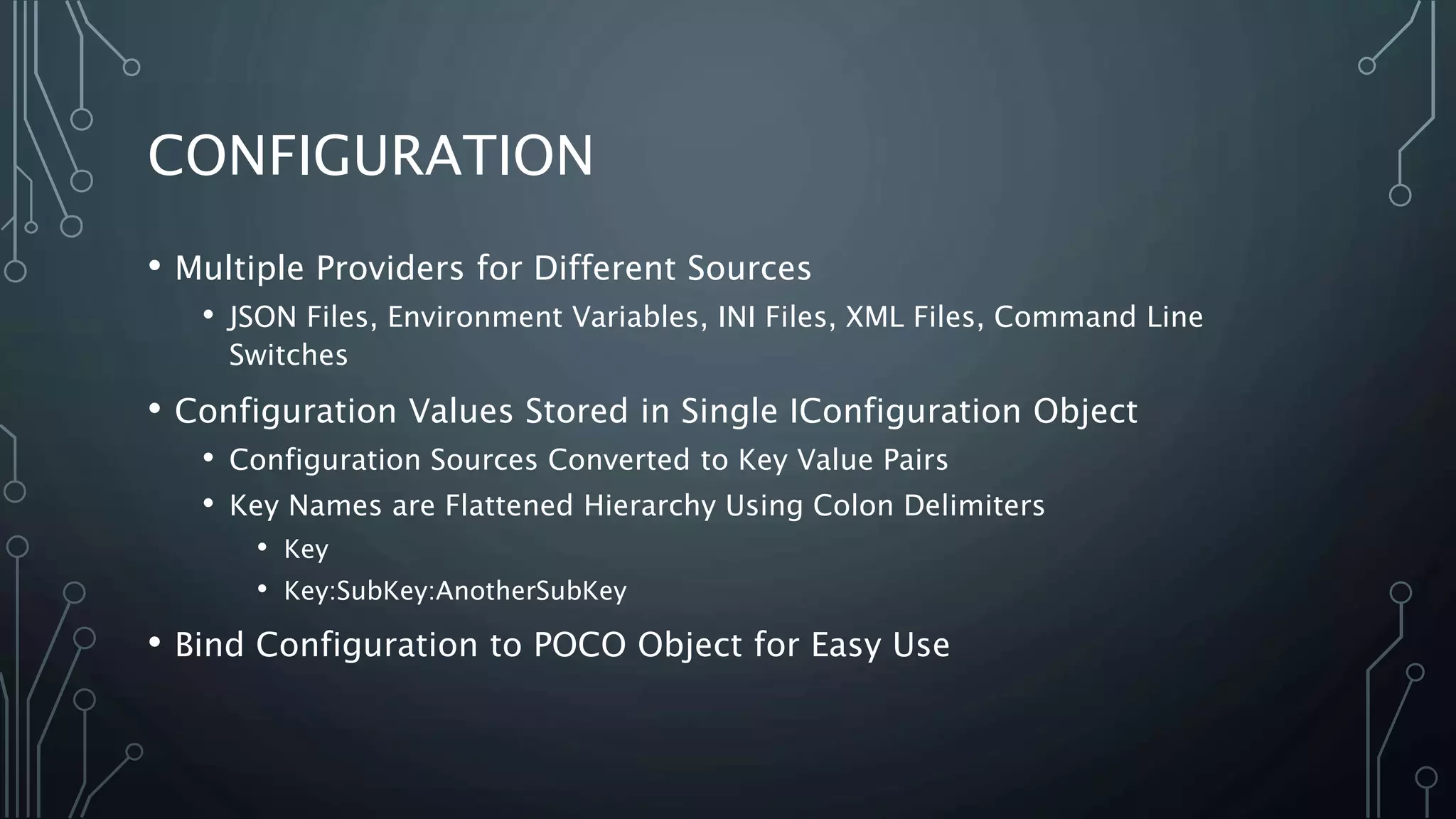 CONFIGURATION

• Multiple Providers for Different Sources
  • JSON Files, Environment Variables, INI Files, XML Files, Command Line Switches
• Configuration Values Stored in Single IConfiguration Object
  • Configuration Sources Converted to Key Value Pairs
  • Key Names are Flattened Hierarchy Using Colon Delimiters
    • Key
    • Key:SubKey:AnotherSubKey
• Bind Configuration to POCO Object for Easy Use